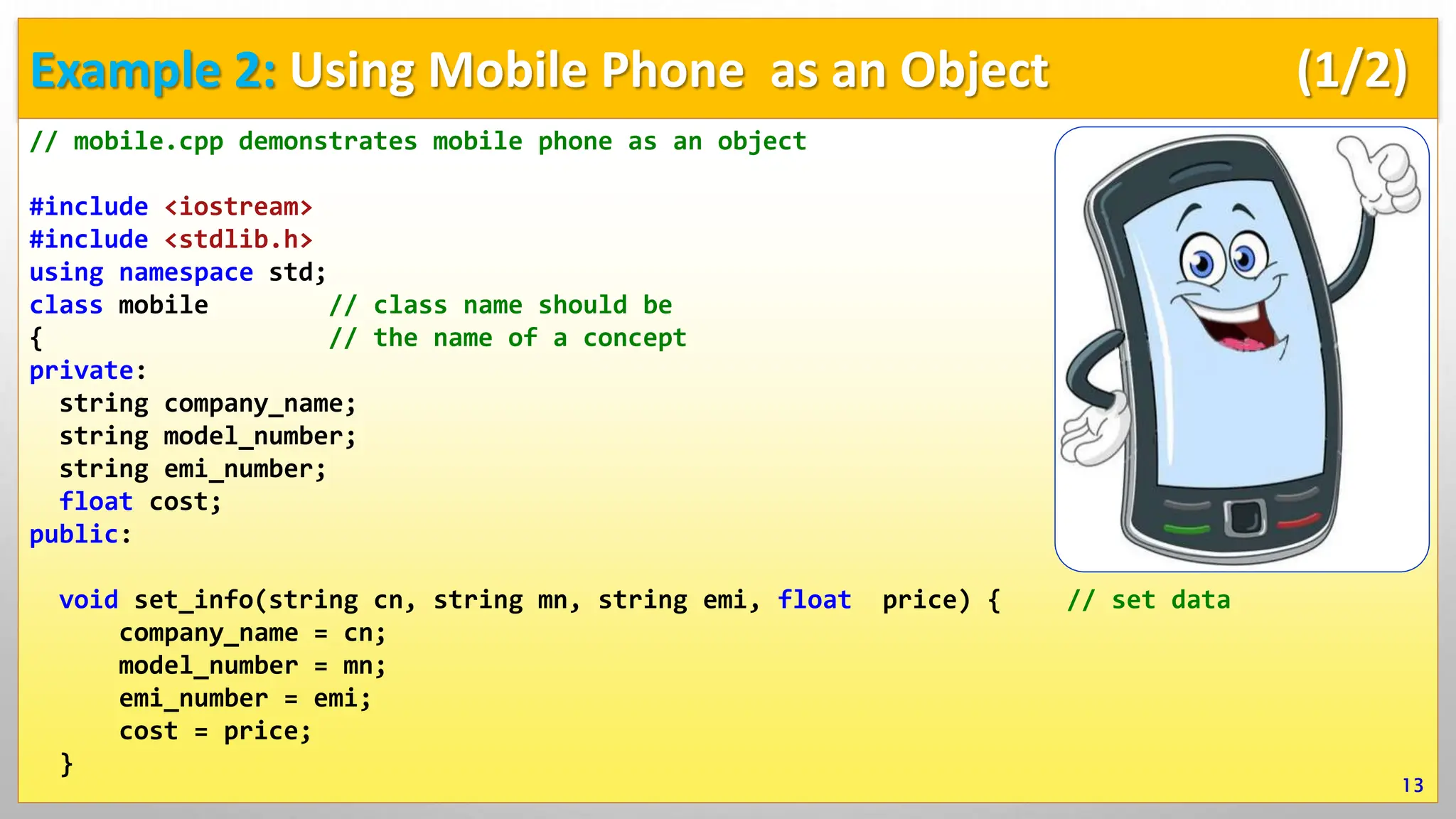 Example 2: Using Mobile Phone as an Object (1/2)

// mobile.cpp demonstrates mobile phone as an object

#include <iostream>
#include <stdlib.h>
using namespace std;
class mobile // class name should be
{ // the name of a concept
private:
string company_name;
string model_number;
string emi_number;
float cost;
public:

void set_info(string cn, string mn, string emi, float price) { // set data
company_name = cn;
model_number = mn;
emi_number = emi;
cost = price;
}

13